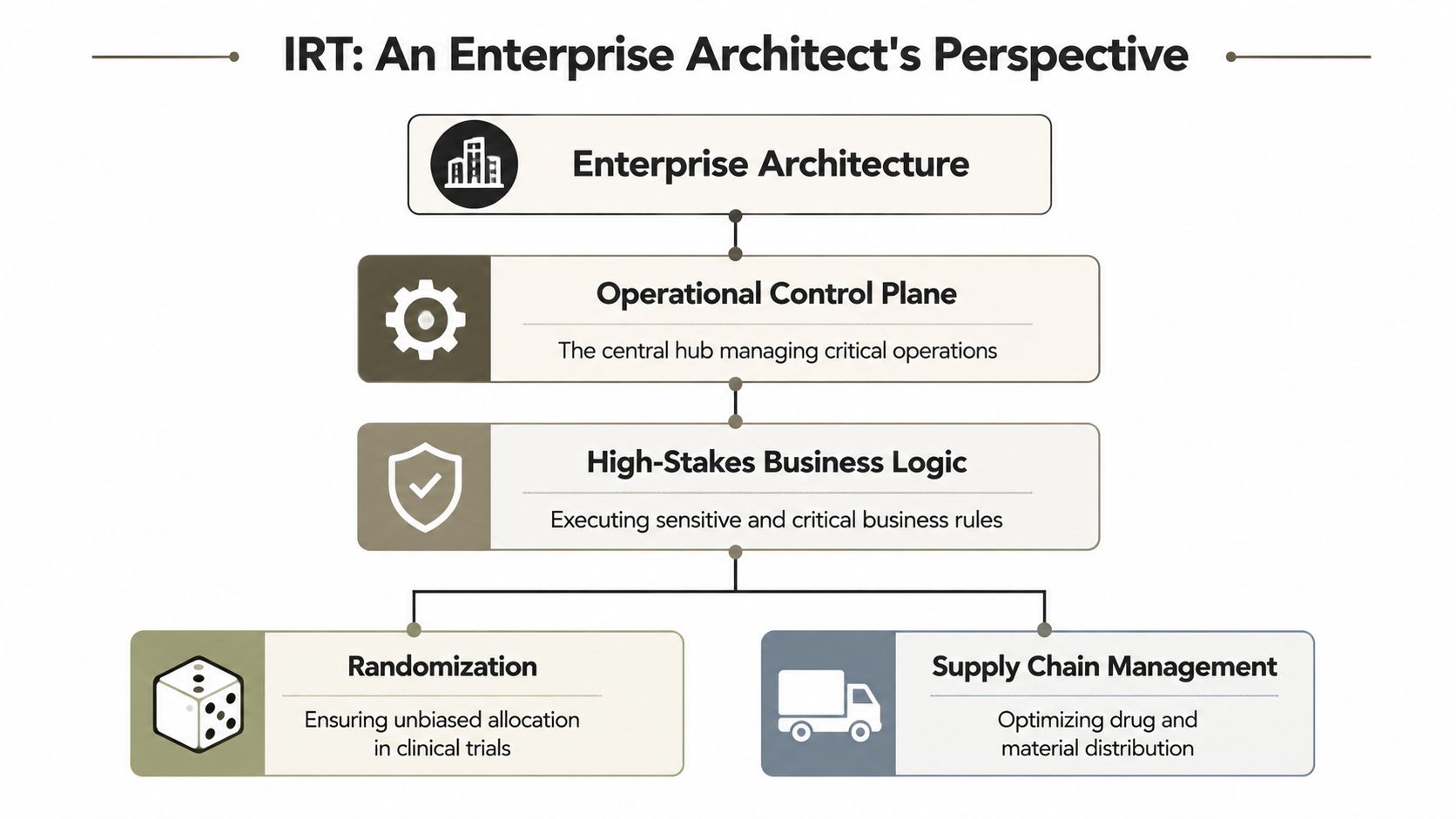 IRT: An Enterprise Architect's Perspective

Enterprise Architecture

Operational Control Plane

The central hub managing critical operations

High-Stakes Business Logic

Executing sensitive and critical business rules

Randomization

Ensuring unbiased allocation in clinical trials

Supply Chain Management

Optimizing drug and material distribution